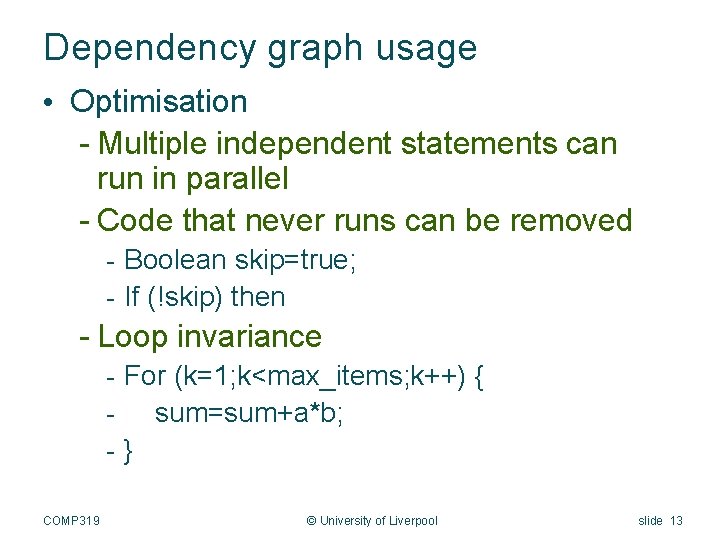 Dependency graph usage

• Optimisation
- Multiple independent statements can run in parallel
- Code that never runs can be removed
- Boolean skip=true;
- If (!skip) then
- Loop invariance
- For (k=1;k<max_items;k++) {
-     sum=sum+a*b;
- }

COMP319 © University of Liverpool slide 13